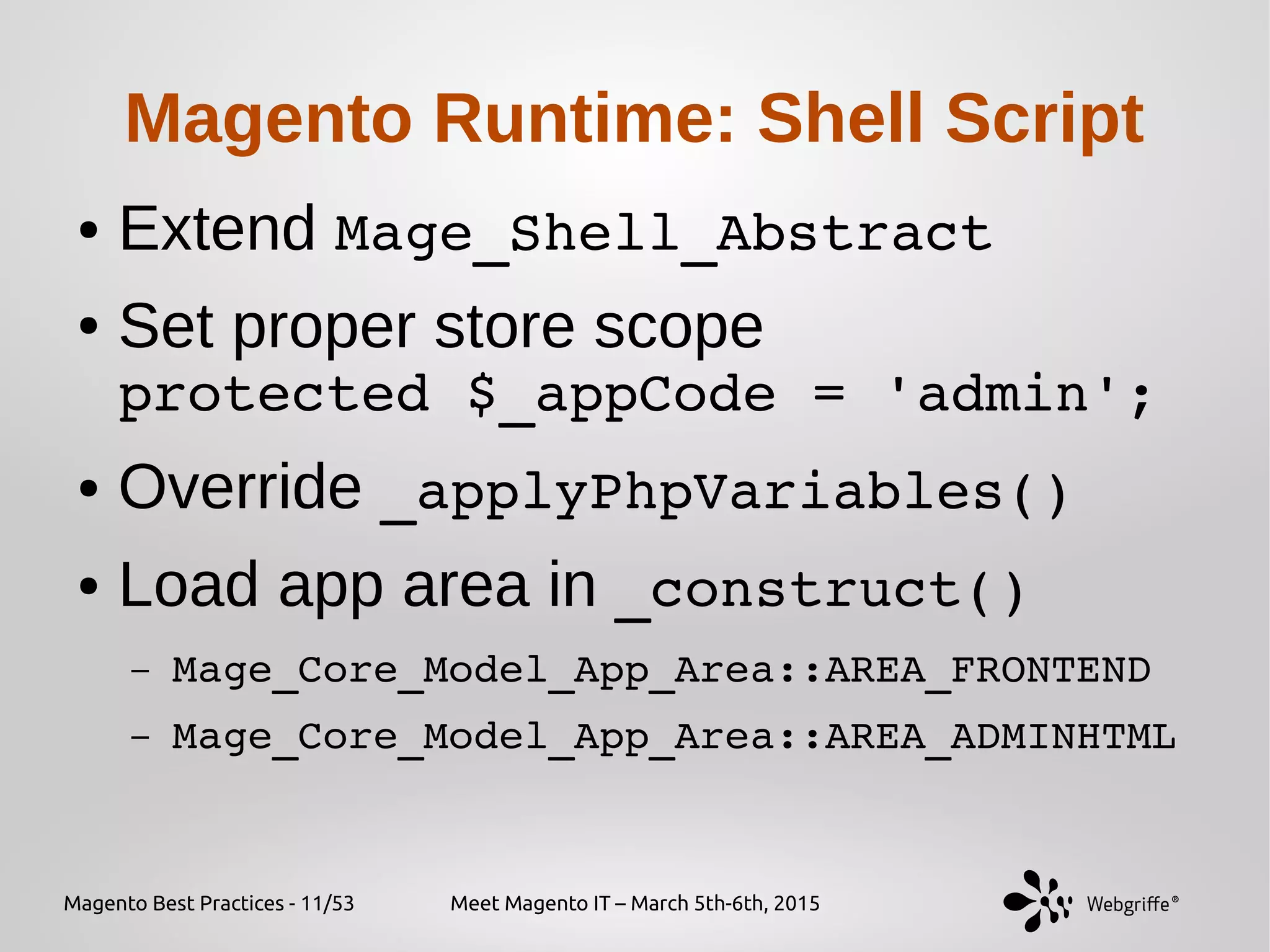 Magento Runtime: Shell Script

• Extend Mage_Shell_Abstract

• Set proper store scope
protected $_appCode = 'admin';

• Override _applyPhpVariables()

• Load app area in _construct()

– Mage_Core_Model_App_Area::AREA_FRONTEND

– Mage_Core_Model_App_Area::AREA_ADMINHTML

Magento Best Practices - 11/53

Meet Magento IT – March 5th-6th, 2015

Webgriffe®